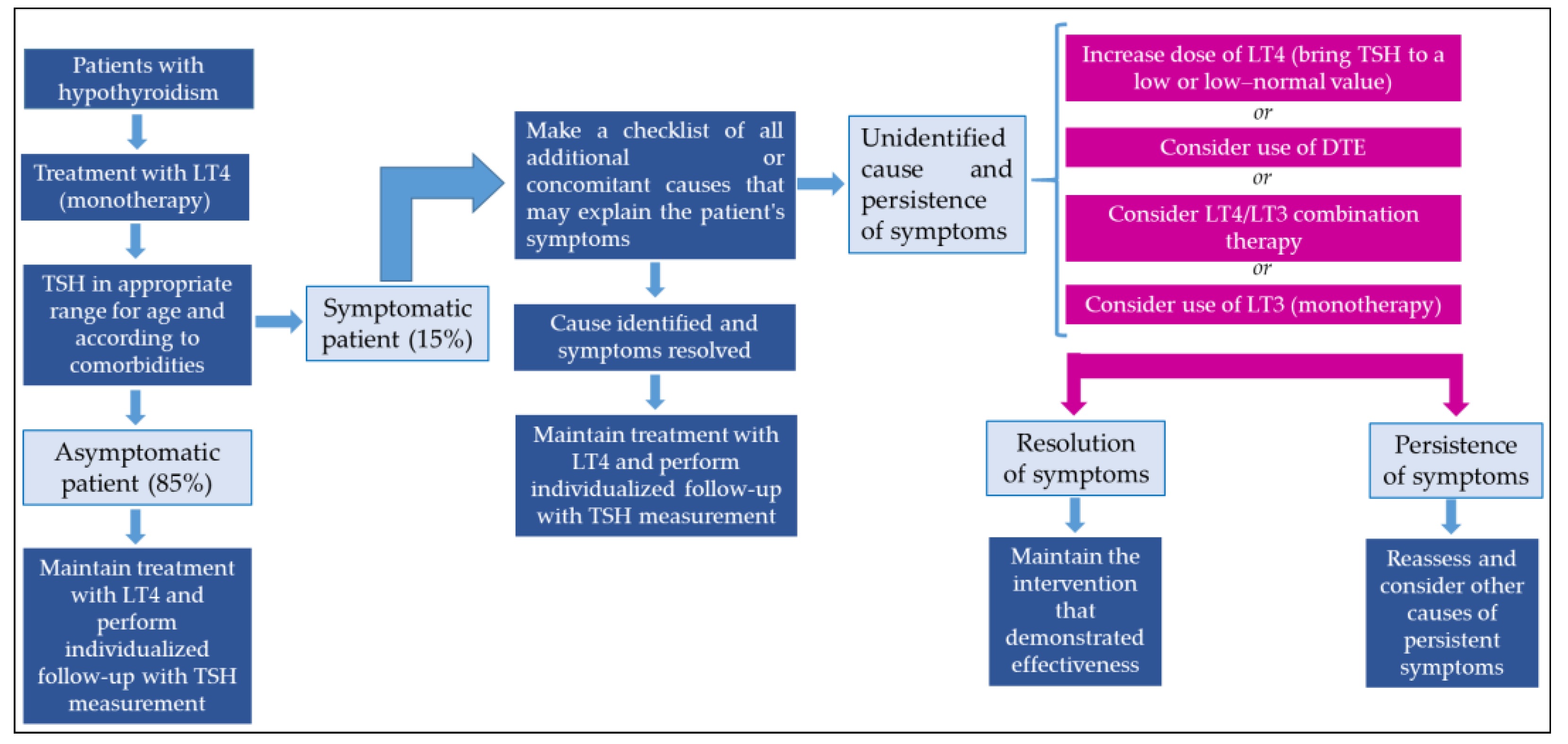 Patients with hypothyroidism

Treatment with LT4 (monotherapy)

TSH in appropriate range for age and according to comorbidities

Asymptomatic patient (85%)

Maintain treatment with LT4 and perform individualized follow-up with TSH measurement

Symptomatic patient (15%)

Make a checklist of all additional or concomitant causes that may explain the patient's symptoms

Cause identified and symptoms resolved

Maintain treatment with LT4 and perform individualized follow-up with TSH measurement

Unidentified cause and persistence of symptoms

Increase dose of LT4 (bring TSH to a low or low–normal value)

or

Consider use of DTE

or

Consider LT4/LT3 combination therapy

or

Consider use of LT3 (monotherapy)

Resolution of symptoms

Maintain the intervention that demonstrated effectiveness

Persistence of symptoms

Reassess and consider other causes of persistent symptoms